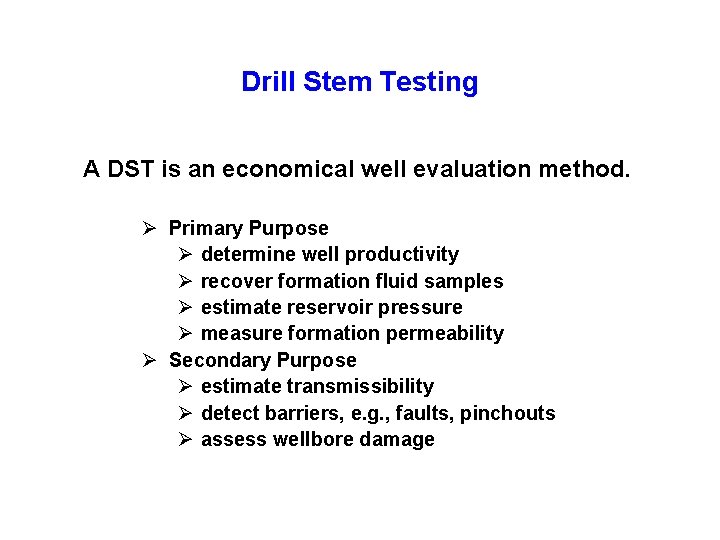 Drill Stem Testing

A DST is an economical well evaluation method.

➢ Primary Purpose
➢ determine well productivity
➢ recover formation fluid samples
➢ estimate reservoir pressure
➢ measure formation permeability
➢ Secondary Purpose
➢ estimate transmissibility
➢ detect barriers, e.g., faults, pinchouts
➢ assess wellbore damage